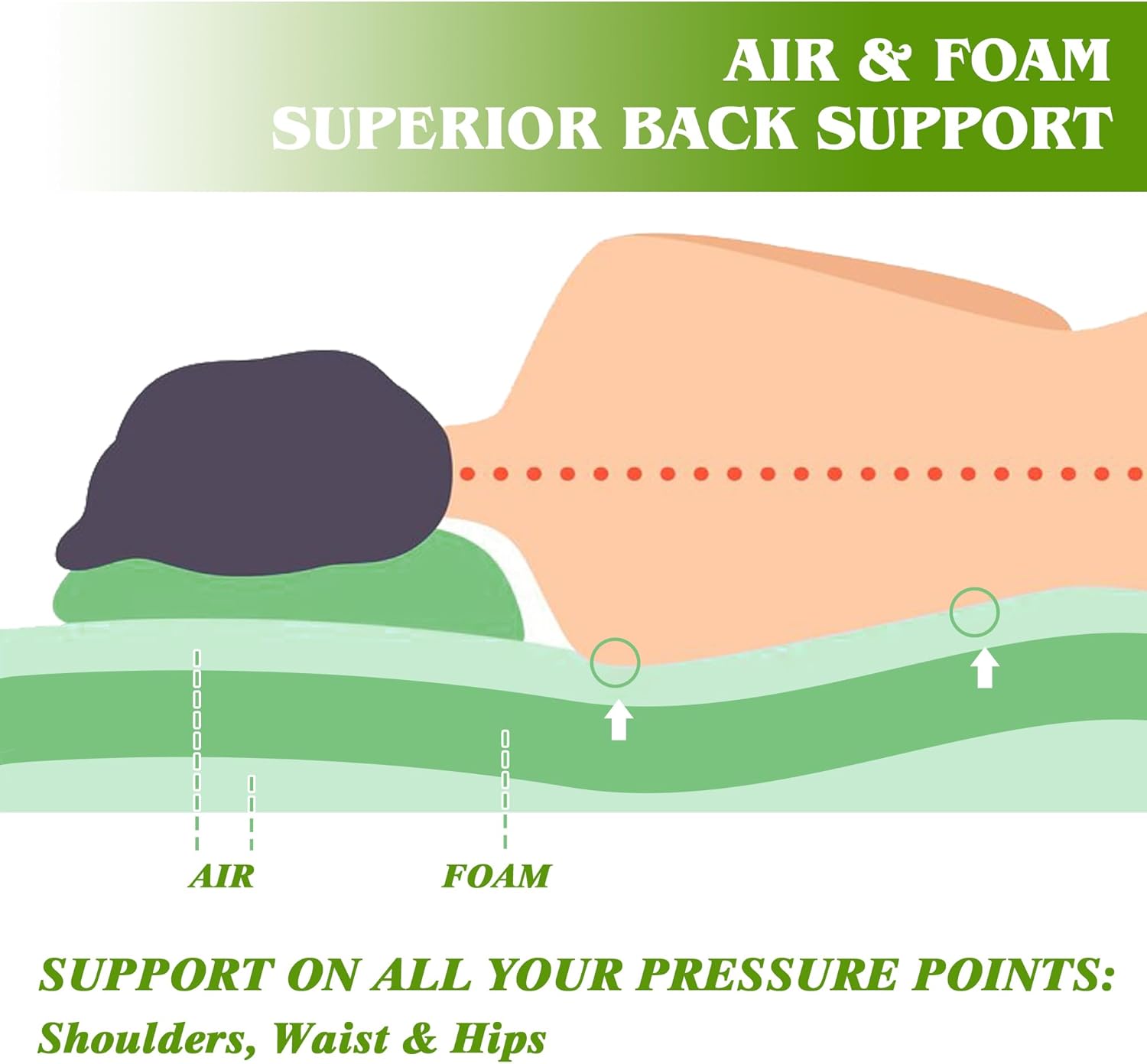 AIR & FOAM
SUPERIOR BACK SUPPORT

AIR

FOAM

SUPPORT ON ALL YOUR PRESSURE POINTS:
Shoulders, Waist & Hips